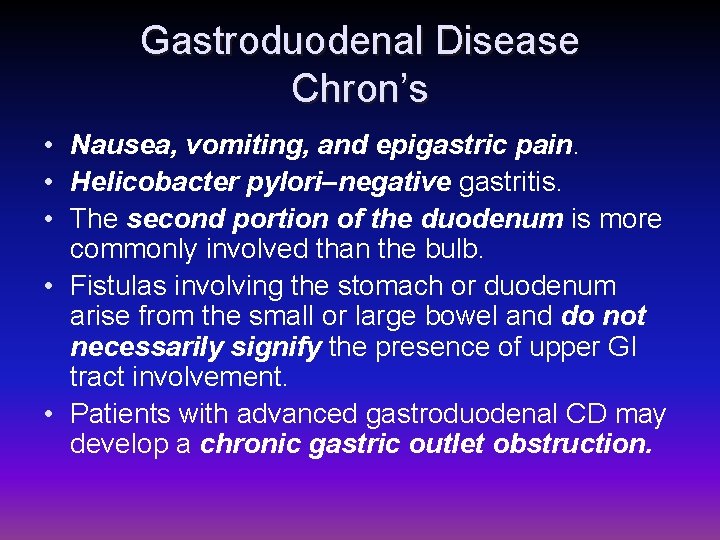 Gastroduodenal Disease
Chron's

• Nausea, vomiting, and epigastric pain.
• Helicobacter pylori–negative gastritis.
• The second portion of the duodenum is more commonly involved than the bulb.
• Fistulas involving the stomach or duodenum arise from the small or large bowel and do not necessarily signify the presence of upper GI tract involvement.
• Patients with advanced gastroduodenal CD may develop a chronic gastric outlet obstruction.